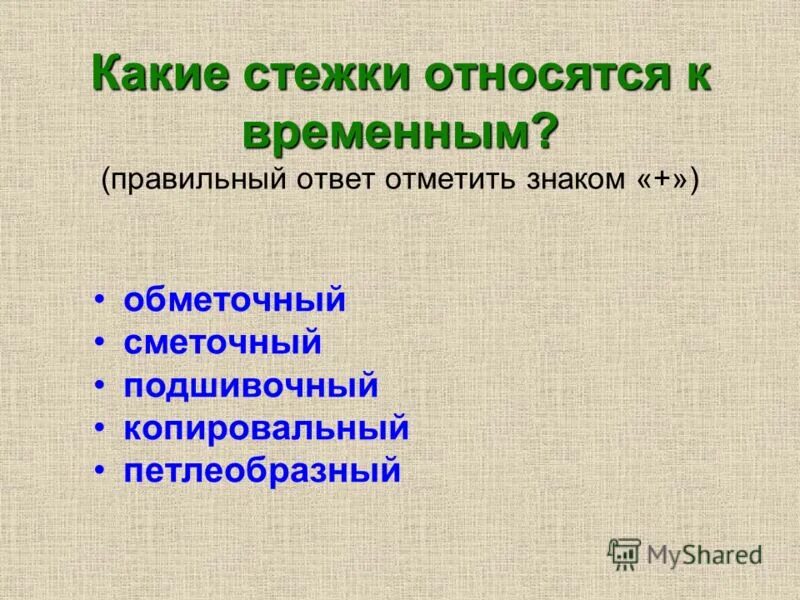 Какие стежки относятся к временным?
(правильный ответ отметить знаком «+»)

• обметочный
• сметочный
• подшивочный
• копировальный
• петлеобразный

MyShared